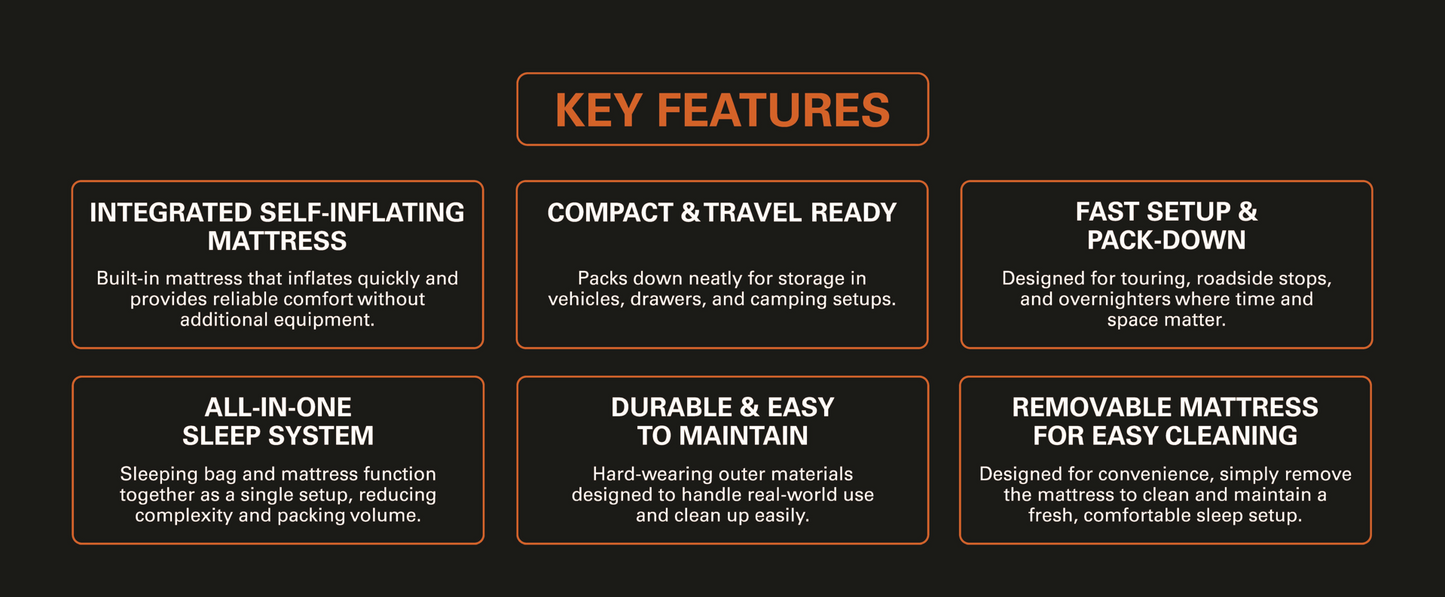 KEY FEATURES

INTEGRATED SELF-INFLATING MATTRESS

Built-in mattress that inflates quickly and provides reliable comfort without additional equipment.

COMPACT & TRAVEL READY

Packs down neatly for storage in vehicles, drawers, and camping setups.

FAST SETUP & PACK-DOWN

Designed for touring, roadside stops, and overnighters where time and space matter.

ALL-IN-ONE SLEEP SYSTEM

Sleeping bag and mattress function together as a single setup, reducing complexity and packing volume.

DURABLE & EASY TO MAINTAIN

Hard-wearing outer materials designed to handle real-world use and clean up easily.

REMOVABLE MATTRESS FOR EASY CLEANING

Designed for convenience, simply remove the mattress to clean and maintain a fresh, comfortable sleep setup.